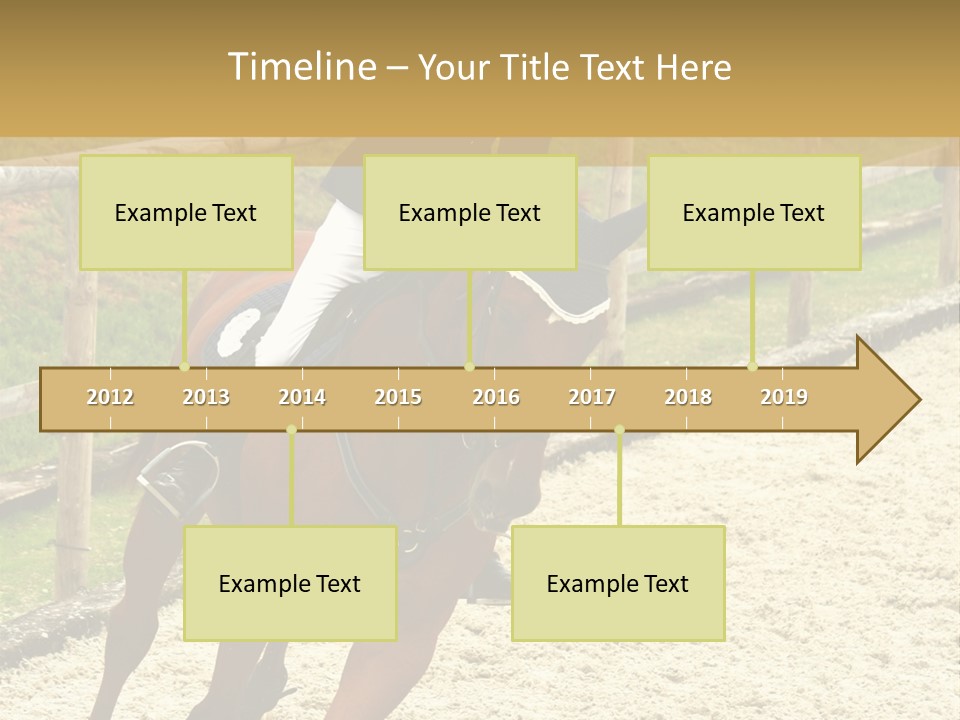 Timeline – Your Title Text Here

Example Text

Example Text

Example Text

2012 2013 2014 2015 2016 2017 2018 2019

Example Text

Example Text